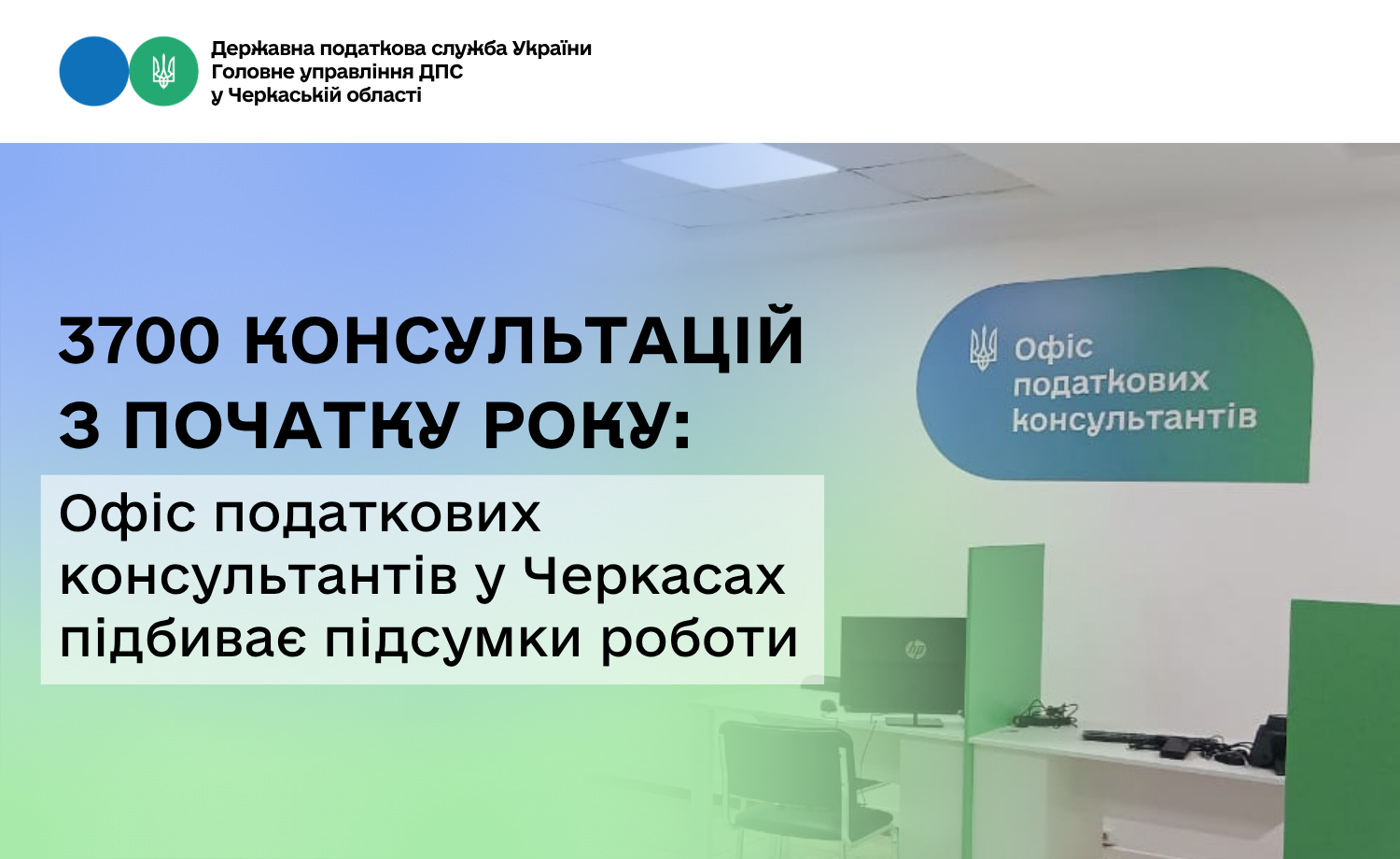 Державна податкова служба України
Головне управління ДПС
у Черкаській області

3700 КОНСУЛЬТАЦІЙ З ПОЧАТКУ РОКУ:

Офіс податкових консультантів у Черкасах підбиває підсумки роботи

Офіс податкових консультантів

hp